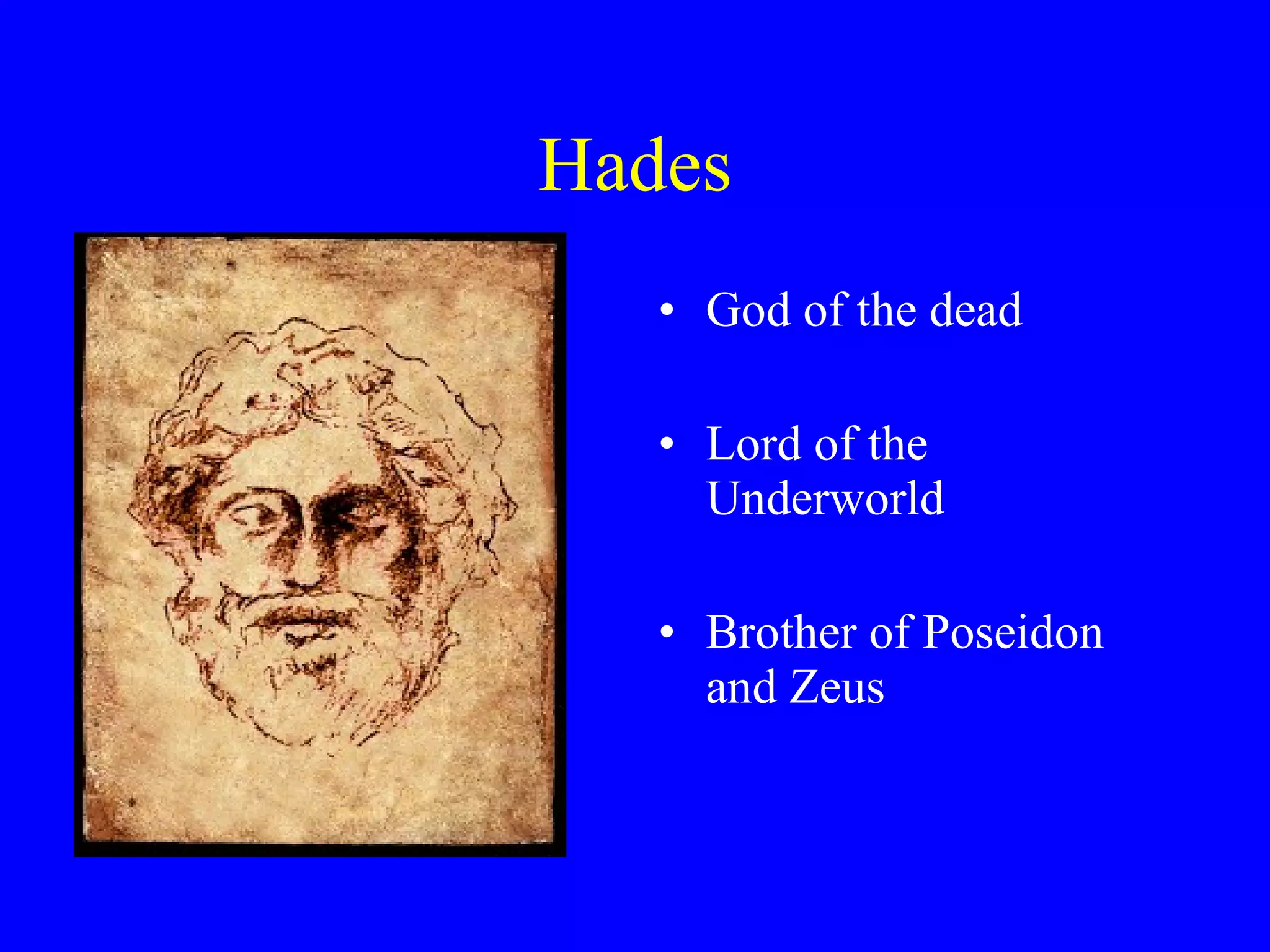 Hades

• God of the dead

• Lord of the Underworld

• Brother of Poseidon and Zeus